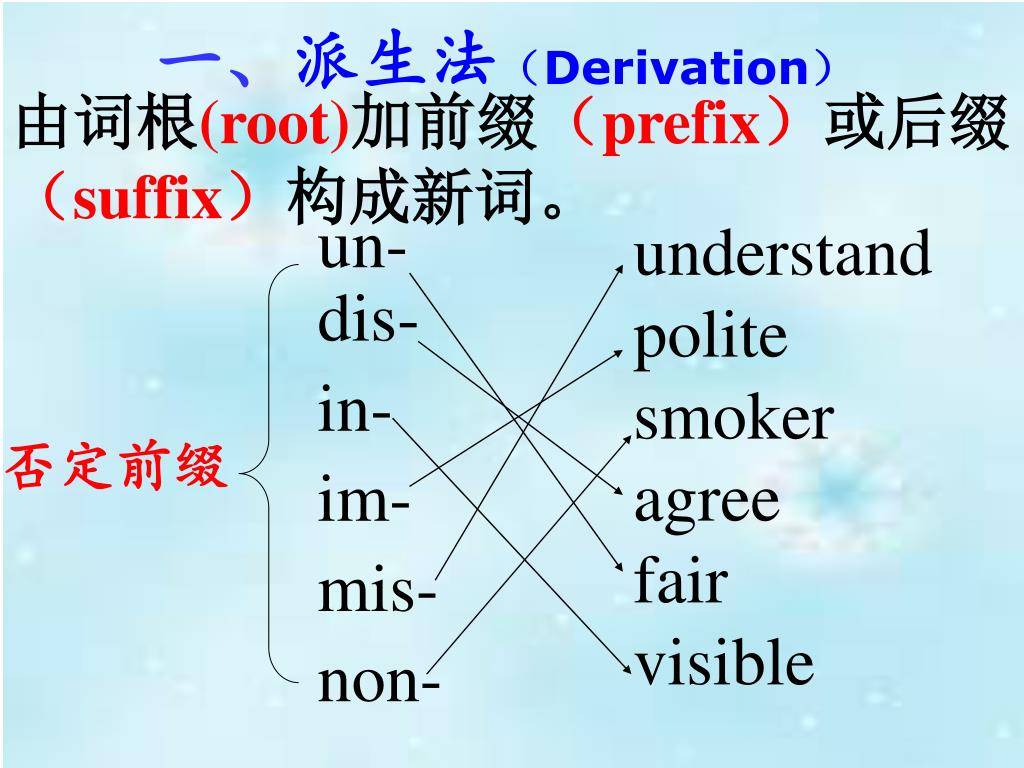 一、派生法（Derivation）

由词根(root)加前缀（prefix）或后缀（suffix）构成新词。

否定前缀

un-
dis-
in-
im-
mis-
non-

understand
polite
smoker
agree
fair
visible